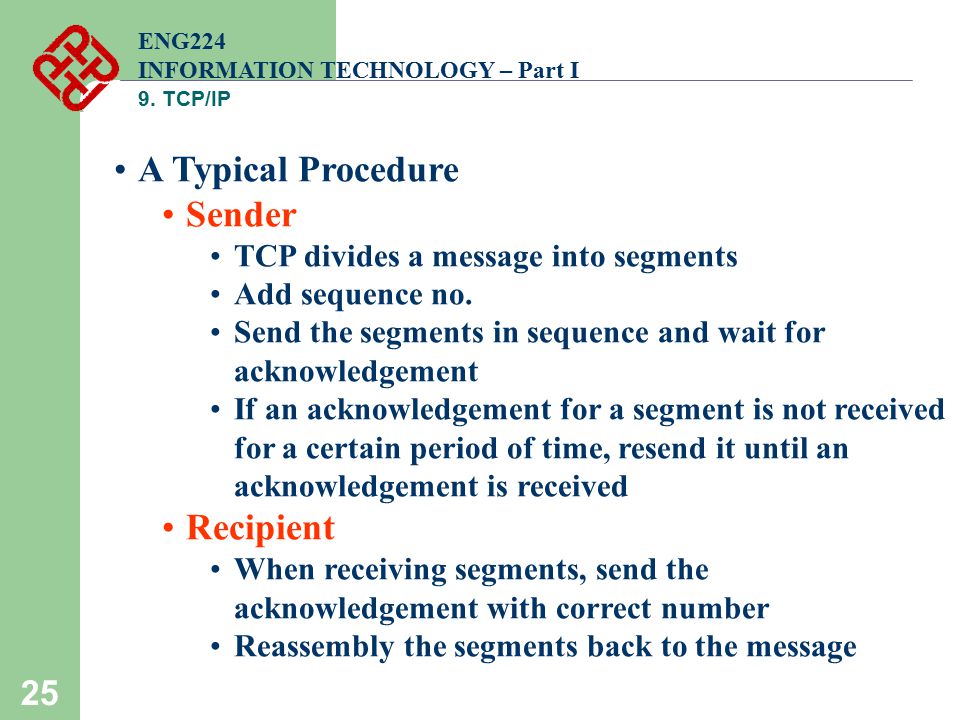 ENG224
INFORMATION TECHNOLOGY – Part I
9. TCP/IP

• A Typical Procedure
• Sender
• TCP divides a message into segments
• Add sequence no.
• Send the segments in sequence and wait for acknowledgement
• If an acknowledgement for a segment is not received for a certain period of time, resend it until an acknowledgement is received
• Recipient
• When receiving segments, send the acknowledgement with correct number
• Reassembly the segments back to the message

25